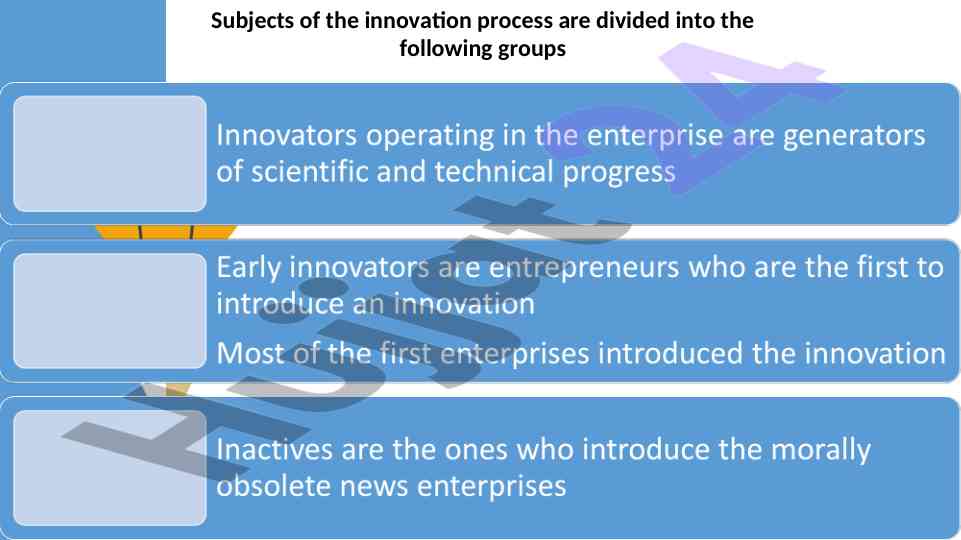 Subjects of the innovation process are divided into the following groups

Innovators operating in the enterprise are generators of scientific and technical progress

Early innovators are entrepreneurs who are the first to introduce an innovation

Most of the first enterprises introduced the innovation

Inactives are the ones who introduce the morally obsolete news enterprises

Hujjat24